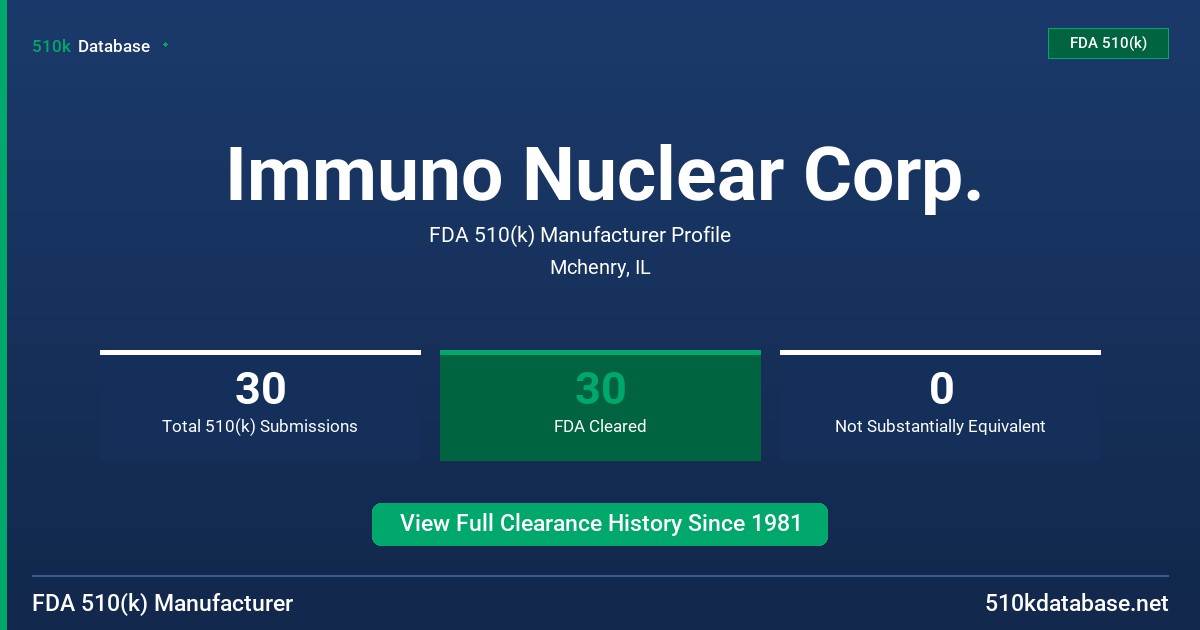 510k Database

FDA 510(k)

Immuno Nuclear Corp.

FDA 510(k) Manufacturer Profile

Mchenry, IL

30
Total 510(k) Submissions

30
FDA Cleared

0
Not Substantially Equivalent

View Full Clearance History Since 1981

FDA 510(k) Manufacturer

510kdatabase.net